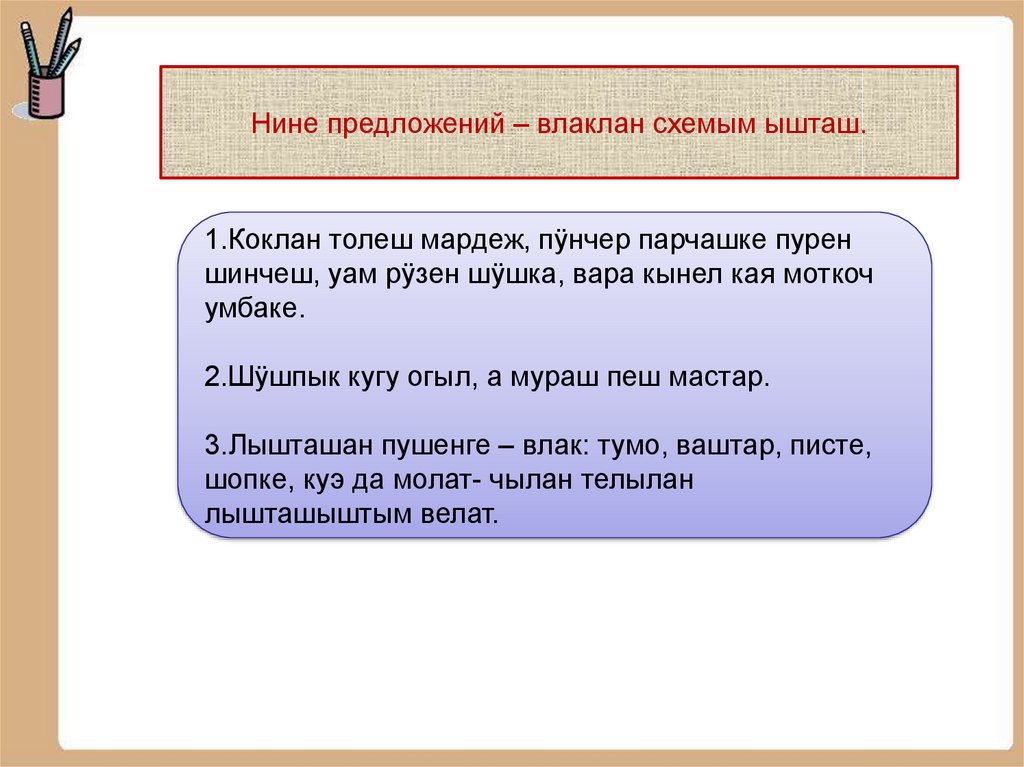 Нине предложений – влаклан схемым ышташ.

1.Коклан толеш мардеж, пӱнчер парчашке пурен шинчеш, уам рӱзен шӱшка, вара кынел кая моткоч умбаке.

2.Шӱшпык кугу огыл, а мураш пеш мастар.

3.Лышташан пушенге – влак: тумо, ваштар, писте, шопке, куэ да молат- чылан телылан лышташыштым велат.